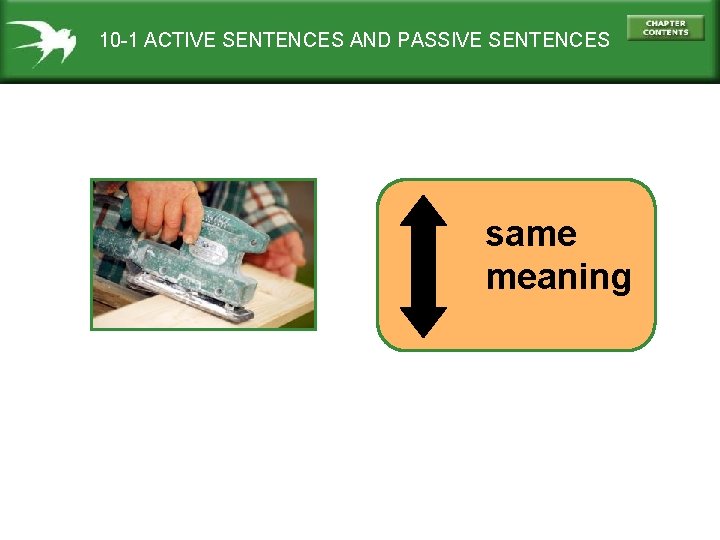 10-1 ACTIVE SENTENCES AND PASSIVE SENTENCES

CHAPTER CONTENTS

same meaning